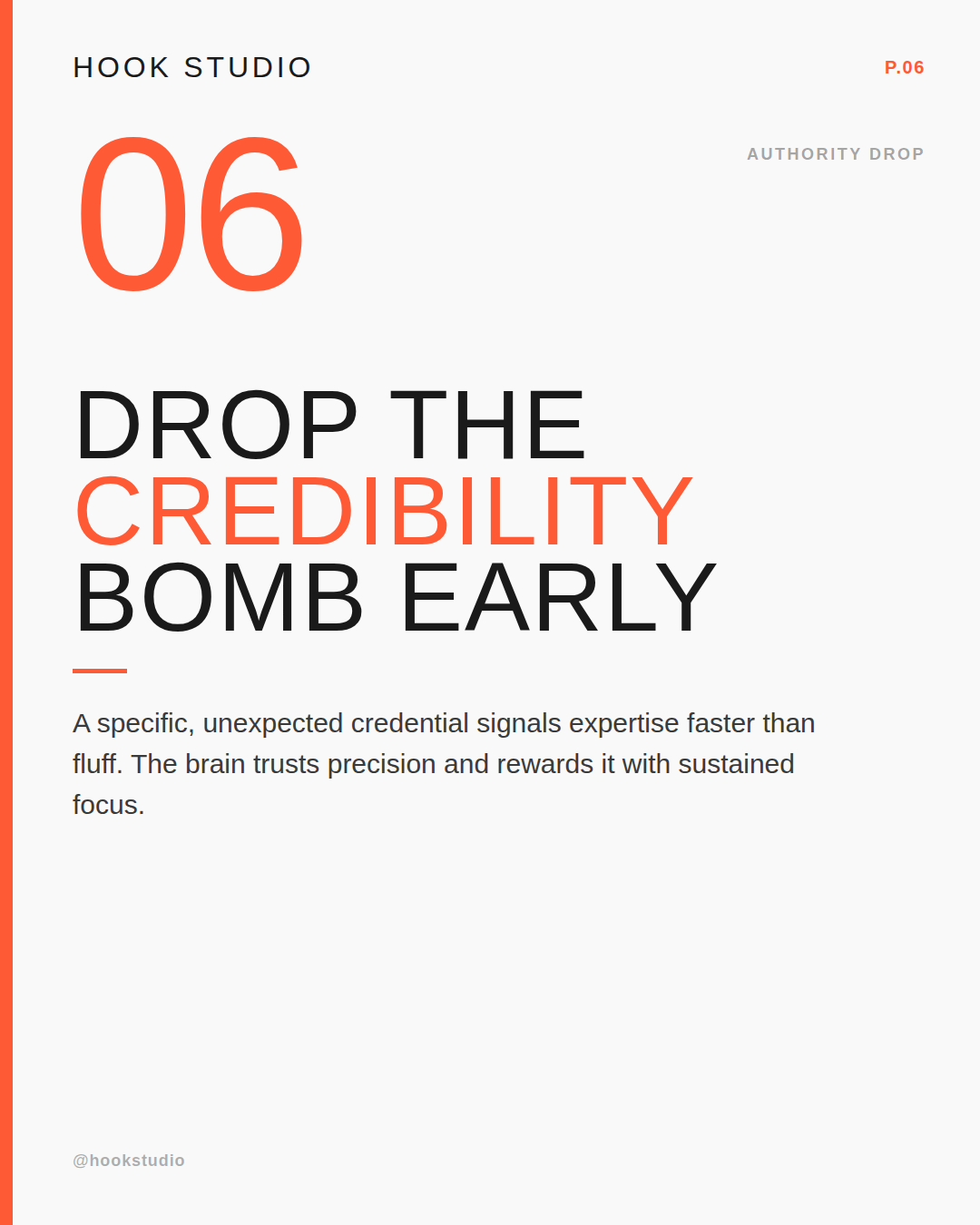 HOOK STUDIO

P.06

06

AUTHORITY DROP

DROP THE CREDIBILITY BOMB EARLY

A specific, unexpected credential signals expertise faster than fluff. The brain trusts precision and rewards it with sustained focus.

@hookstudio